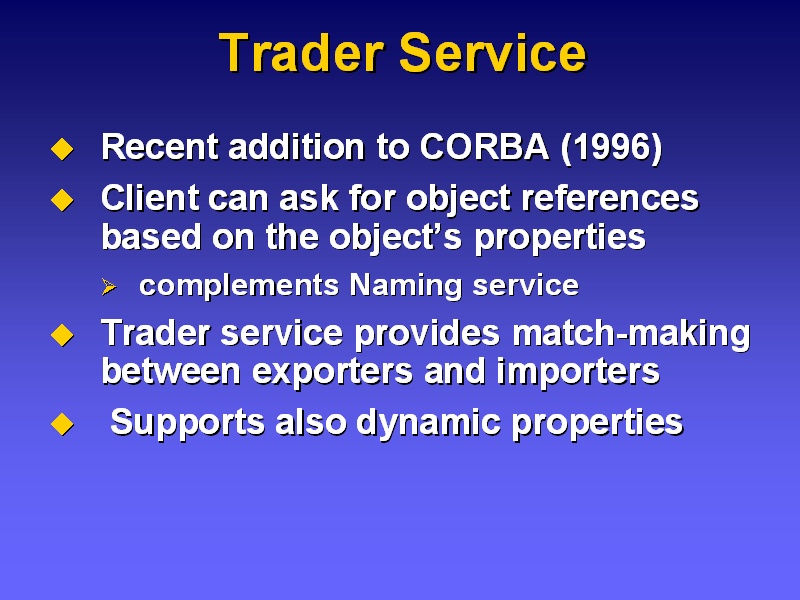 Trader Service

◆ Recent addition to CORBA (1996)

◆ Client can ask for object references based on the object's properties

➢ complements Naming service

◆ Trader service provides match-making between exporters and importers

◆ Supports also dynamic properties